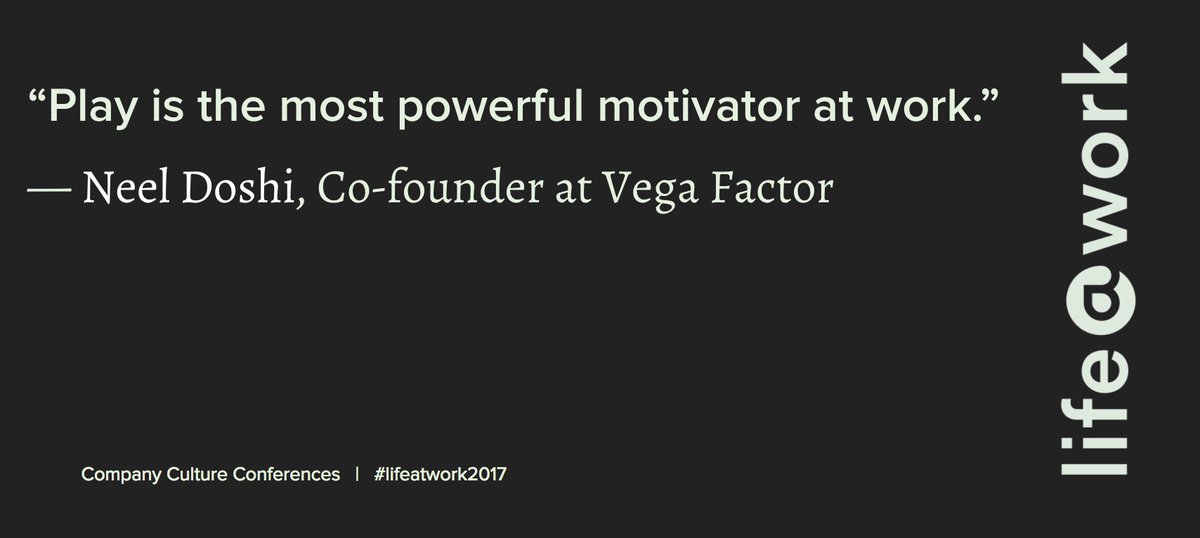 “Play is the most powerful motivator at work.”

— Neel Doshi, Co-founder at Vega Factor

Company Culture Conferences | #lifeatwork2017

life@work